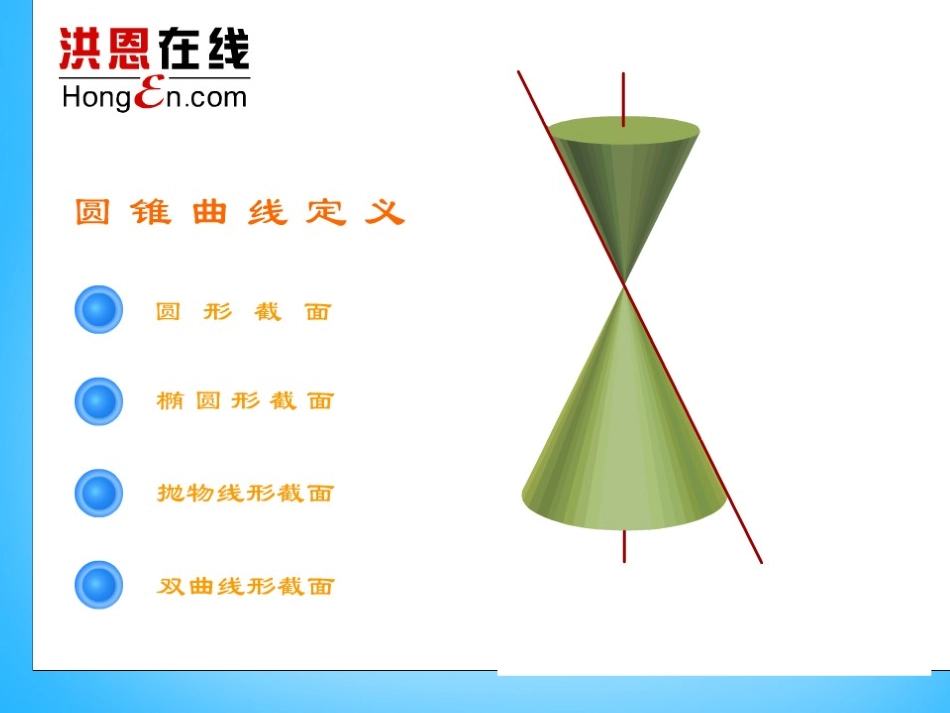 洪恩在线
HongEn.com

圆锥曲线定义

圆形截面

椭圆形截面

抛物线形截面

双曲线形截面